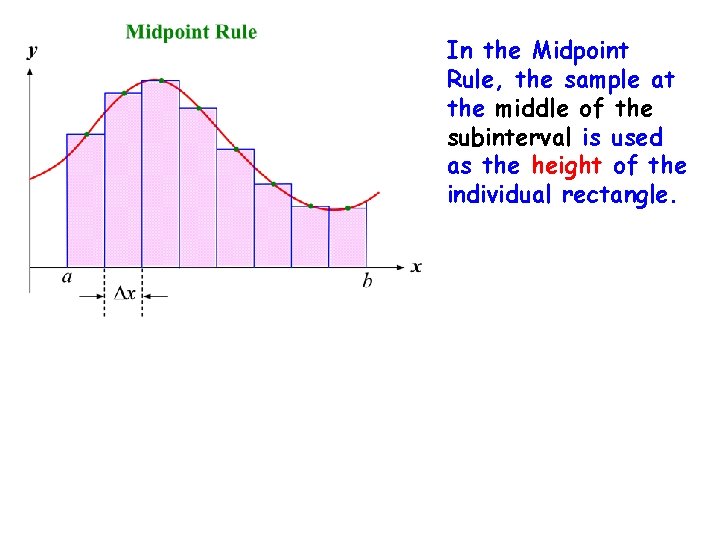 Midpoint Rule

$y$

$x$

$a$

$b$

$\Delta x$

In the Midpoint Rule, the sample at the middle of the subinterval is used as the height of the individual rectangle.